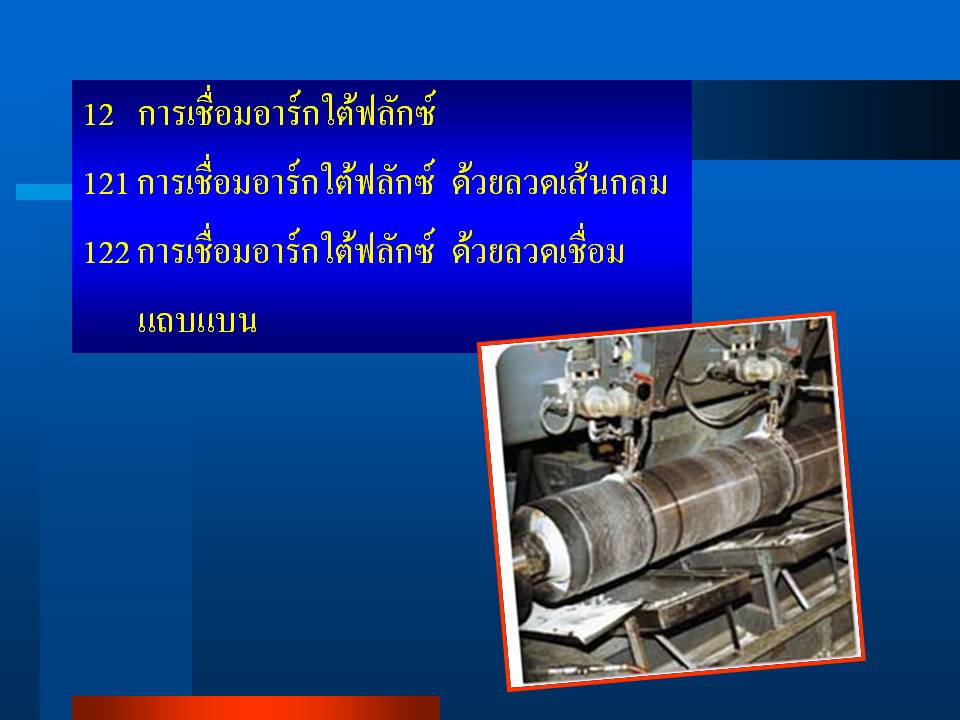 12 การเชื่อมอาร์กใต้ฟลักซ์

121 การเชื่อมอาร์กใต้ฟลักซ์ ด้วยลวดเส้นกลม

122 การเชื่อมอาร์กใต้ฟลักซ์ ด้วยลวดเชื่อมแถบแบน